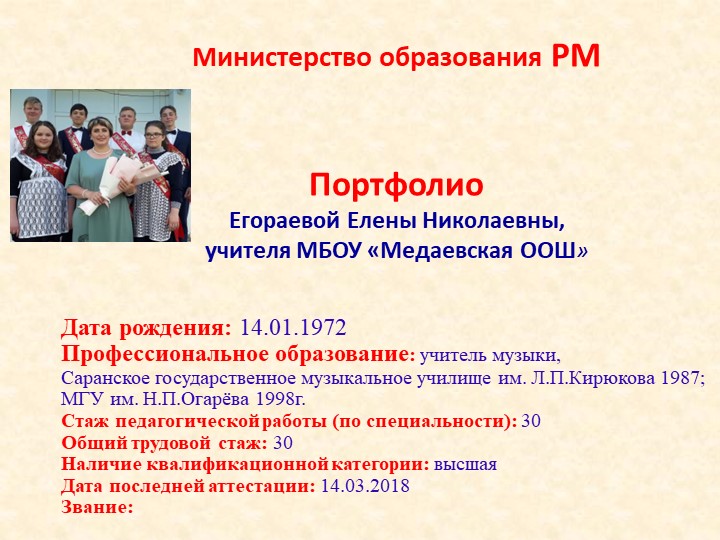 Министерство образования РМ

Портфолио
Егораевой Елены Николаевны,
учителя МБОУ «Медаевская ООШ»

Дата рождения: 14.01.1972
Профессиональное образование: учитель музыки, Саранское государственное музыкальное училище им. Л.П.Кирюкова 1987; МГУ им. Н.П.Огарёва 1998г.
Стаж педагогической работы (по специальности): 30
Общий трудовой стаж: 30
Наличие квалификационной категории: высшая
Дата последней аттестации: 14.03.2018
Звание: